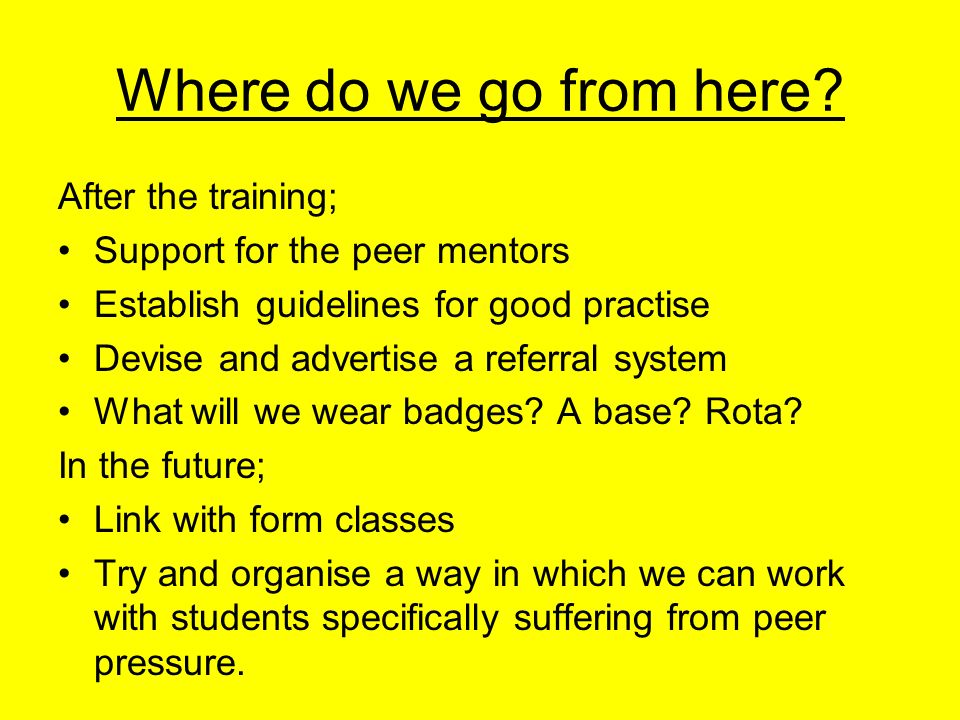 Where do we go from here?

After the training;
• Support for the peer mentors
• Establish guidelines for good practise
• Devise and advertise a referral system
• What will we wear badges? A base? Rota?
In the future;
• Link with form classes
• Try and organise a way in which we can work with students specifically suffering from peer pressure.